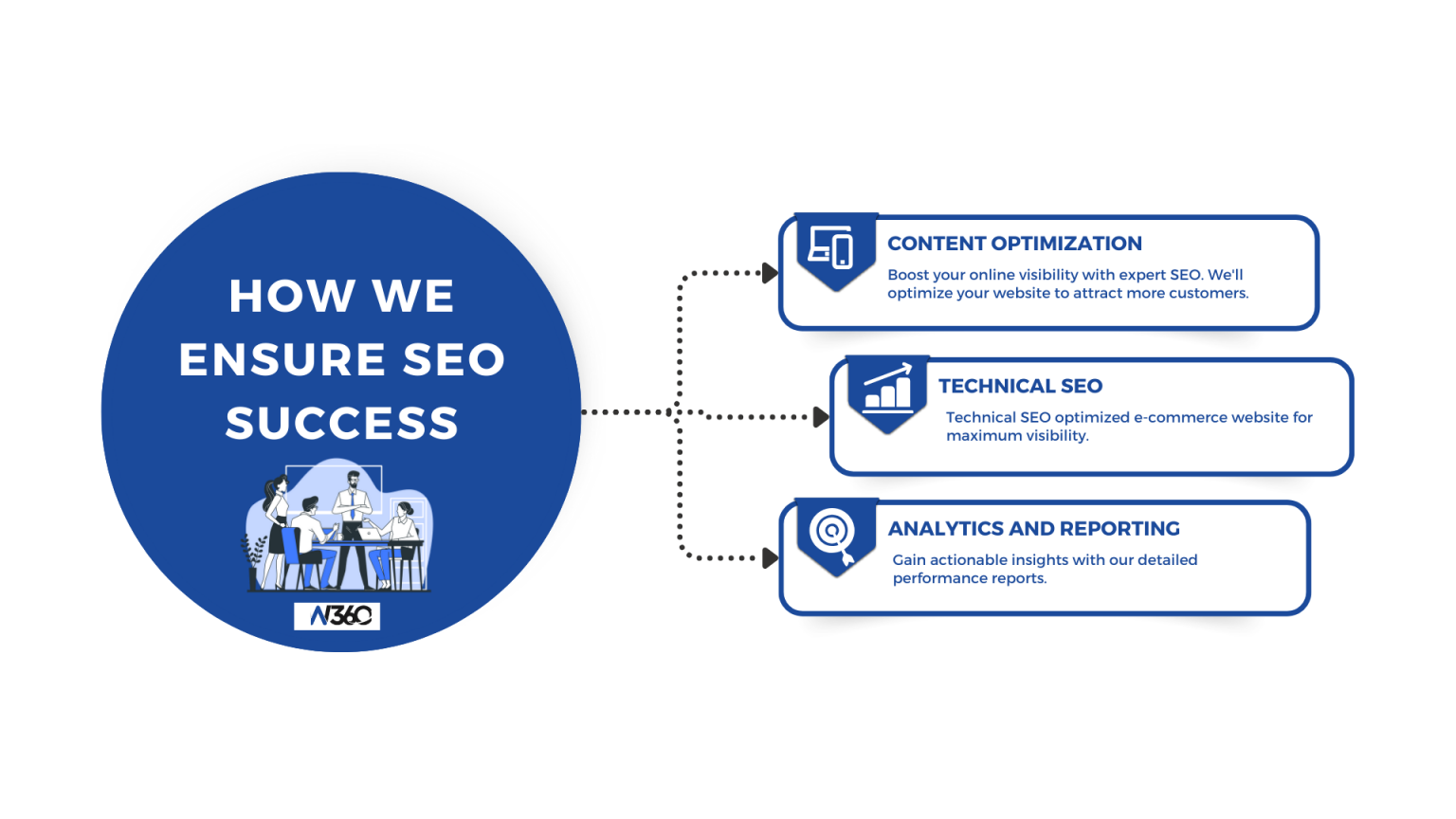 HOW WE ENSURE SEO SUCCESS

N360

CONTENT OPTIMIZATION

Boost your online visibility with expert SEO. We'll optimize your website to attract more customers.

TECHNICAL SEO

Technical SEO optimized e-commerce website for maximum visibility.

ANALYTICS AND REPORTING

Gain actionable insights with our detailed performance reports.